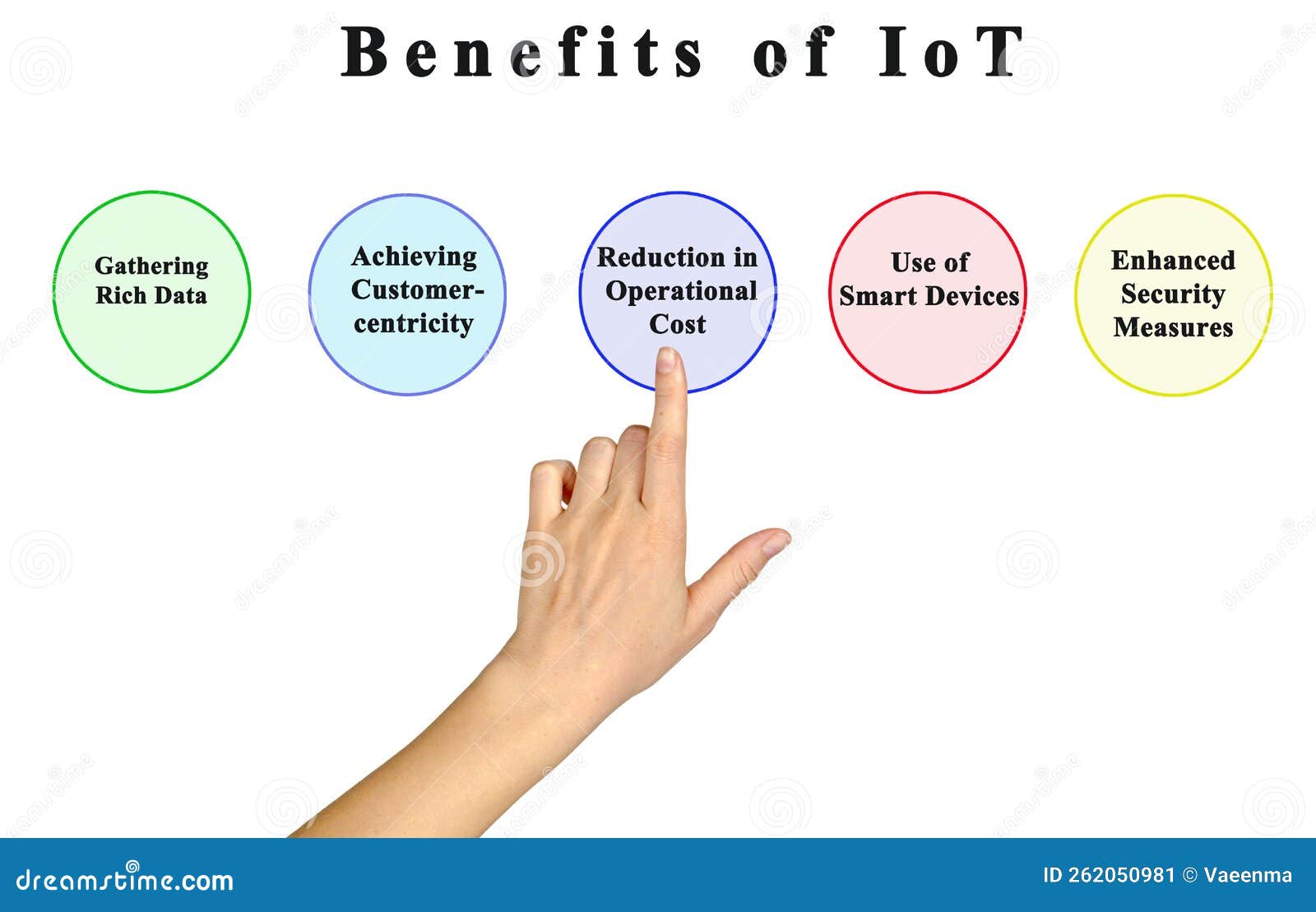 Benefits of IoT

Gathering Rich Data

Achieving Customer-centricity

Reduction in Operational Cost

Use of Smart Devices

Enhanced Security Measures

dreamstime.com

ID 262050981 © Vaeenma